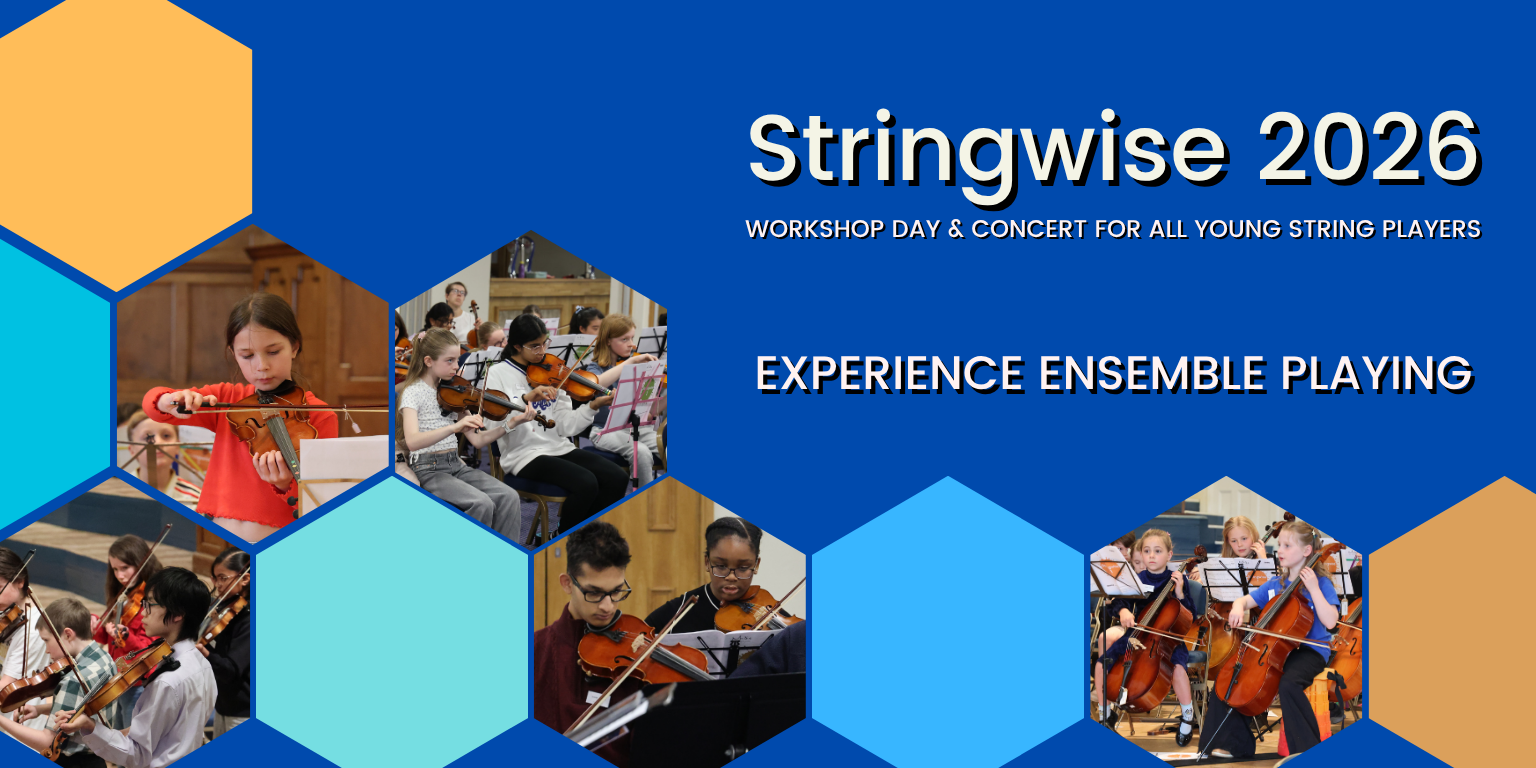 Stringwise 2026

WORKSHOP DAY & CONCERT FOR ALL YOUNG STRING PLAYERS

EXPERIENCE ENSEMBLE PLAYING